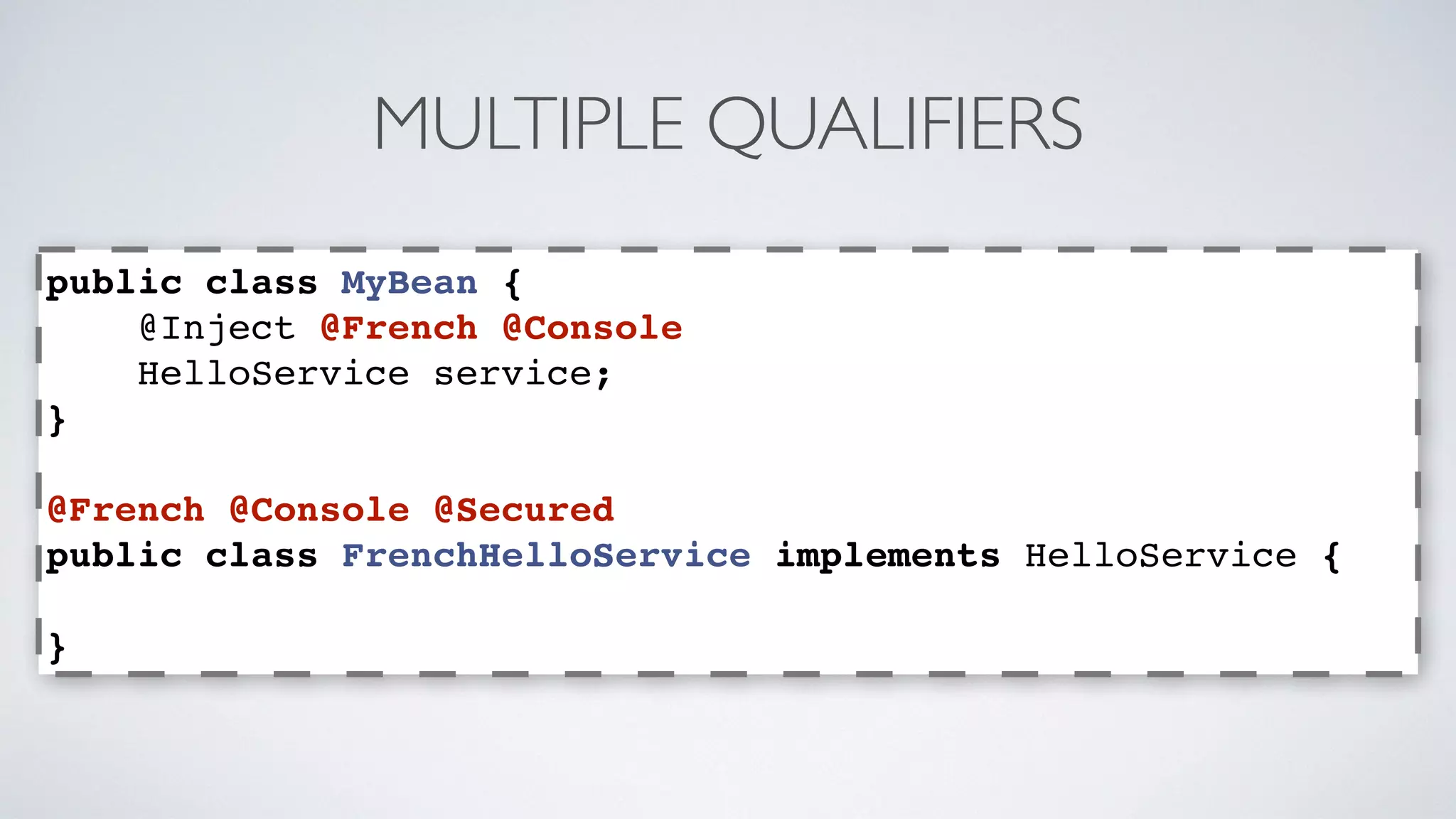 MULTIPLE QUALIFIERS

public class MyBean {
    @Inject @French @Console
    HelloService service;
}

@French @Console @Secured
public class FrenchHelloService implements HelloService {

}